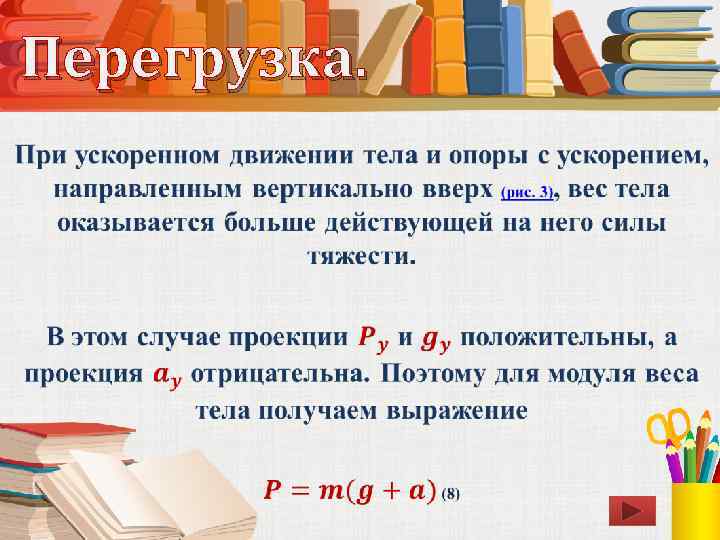 Перегрузка.

При ускоренном движении тела и опоры с ускорением, направленным вертикально вверх (рис. 3), вес тела оказывается больше действующей на него силы тяжести.

В этом случае проекции $P_y$ и $g_y$ положительны, а проекция $a_y$ отрицательна. Поэтому для модуля веса тела получаем выражение

$P = m(g + a)$ (8)